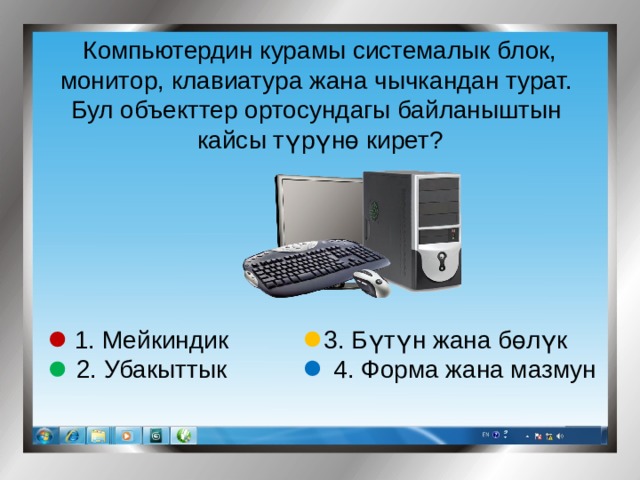 Компьютердин курамы системалык блок, монитор, клавиатура жана чычкандан турат. Бул объекттер ортосундагы байланыштын кайсы түрүнө кирет?

1. Мейкиндик
2. Убакыттык

3. Бүтүн жана бөлүк
4. Форма жана мазмун

EN